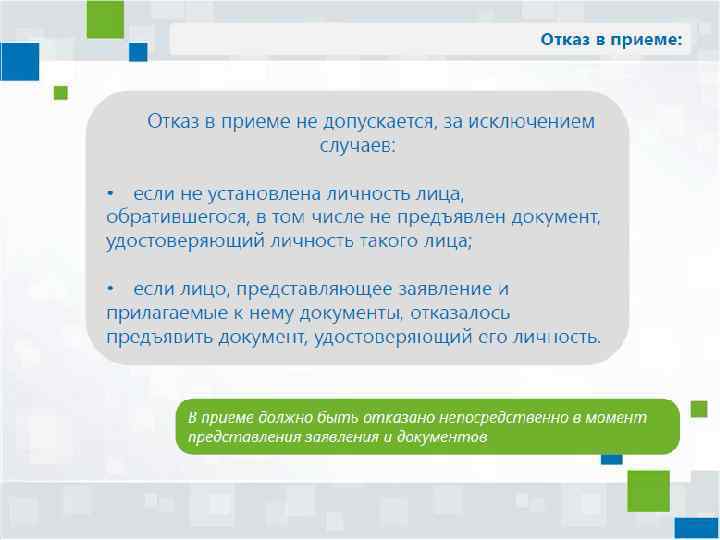 Отказ в приеме:

Отказ в приеме не допускается, за исключением случаев:

• если не установлена личность лица, обратившегося, в том числе не предъявлен документ, удостоверяющий личность такого лица;

• если лицо, представляющее заявление и прилагаемые к нему документы, отказалось предъявить документ, удостоверяющий его личность.

В приеме должно быть отказано непосредственно в момент представления заявления и документов